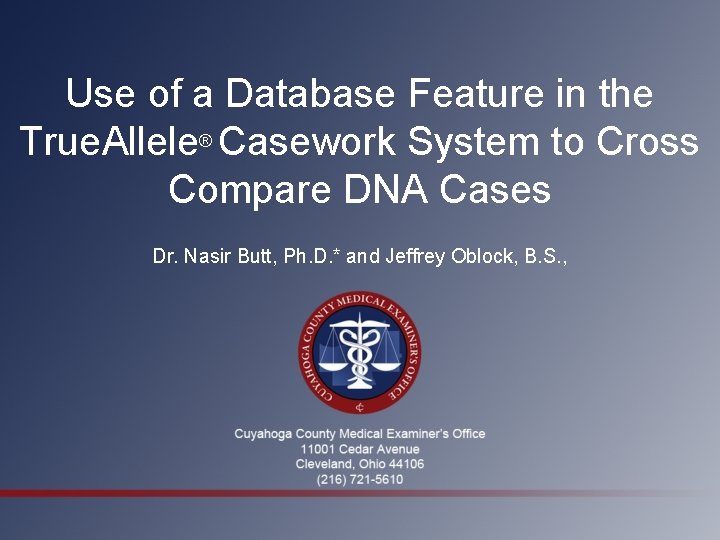 Use of a Database Feature in the TrueAllele® Casework System to Cross Compare DNA Cases

Dr. Nasir Butt, Ph.D.* and Jeffrey Oblock, B.S.,

CUYAHOGA COUNTY MEDICAL EXAMINER'S OFFICE

Cuyahoga County Medical Examiner's Office
11001 Cedar Avenue
Cleveland, Ohio 44106
(216) 721-5610